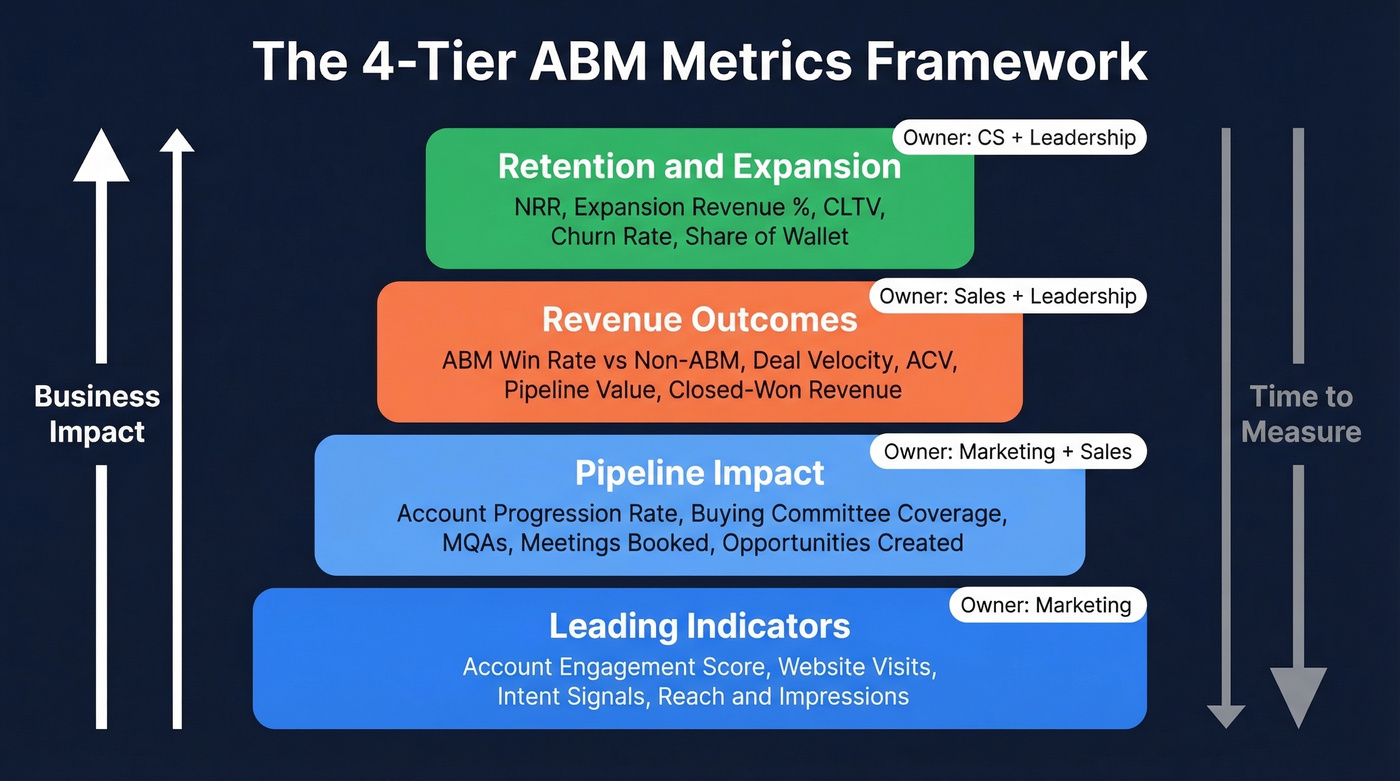 The 4-Tier ABM Metrics Framework

Business Impact

Owner: CS + Leadership
Retention and Expansion
NRR, Expansion Revenue %, CLTV, Churn Rate, Share of Wallet

Owner: Sales + Leadership
Revenue Outcomes
ABM Win Rate vs Non-ABM, Deal Velocity, ACV, Pipeline Value, Closed-Won Revenue

Owner: Marketing + Sales
Pipeline Impact
Account Progression Rate, Buying Committee Coverage, MQAs, Meetings Booked, Opportunities Created

Owner: Marketing
Leading Indicators
Account Engagement Score, Website Visits, Intent Signals, Reach and Impressions

Time to Measure